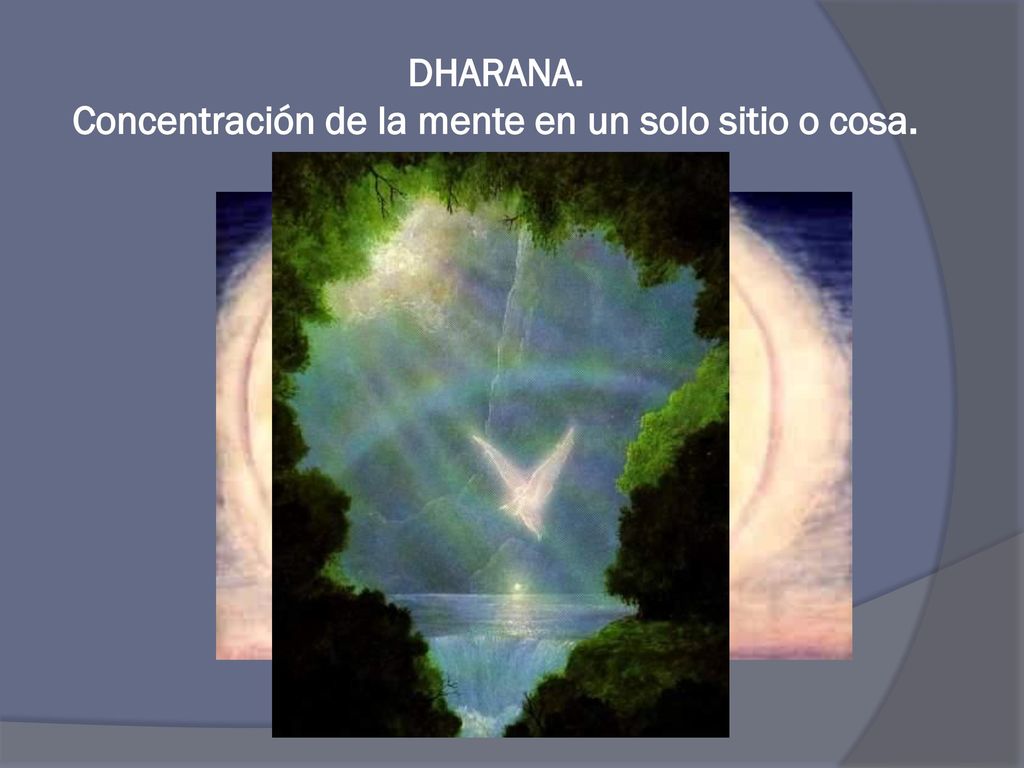 DHARANA.
Concentración de la mente en un solo sitio o cosa.